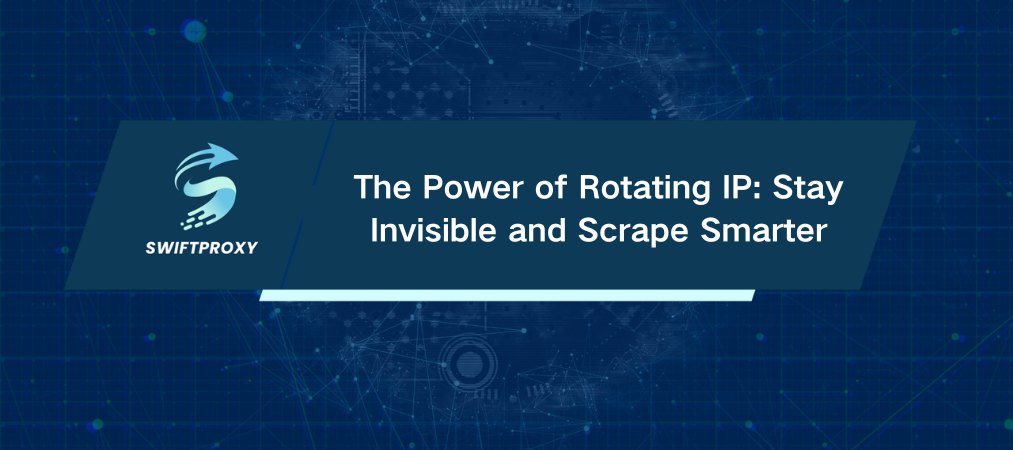 SWIFTPROXY

The Power of Rotating IP: Stay Invisible and Scrape Smarter